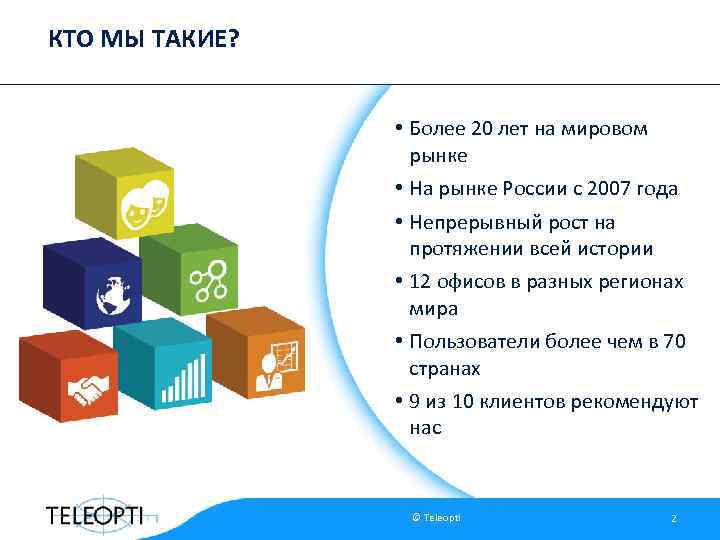 КТО МЫ ТАКИЕ?

• Более 20 лет на мировом рынке
• На рынке России с 2007 года
• Непрерывный рост на протяжении всей истории
• 12 офисов в разных регионах мира
• Пользователи более чем в 70 странах
• 9 из 10 клиентов рекомендуют нас

TELEOPTI

© Teleopti

2